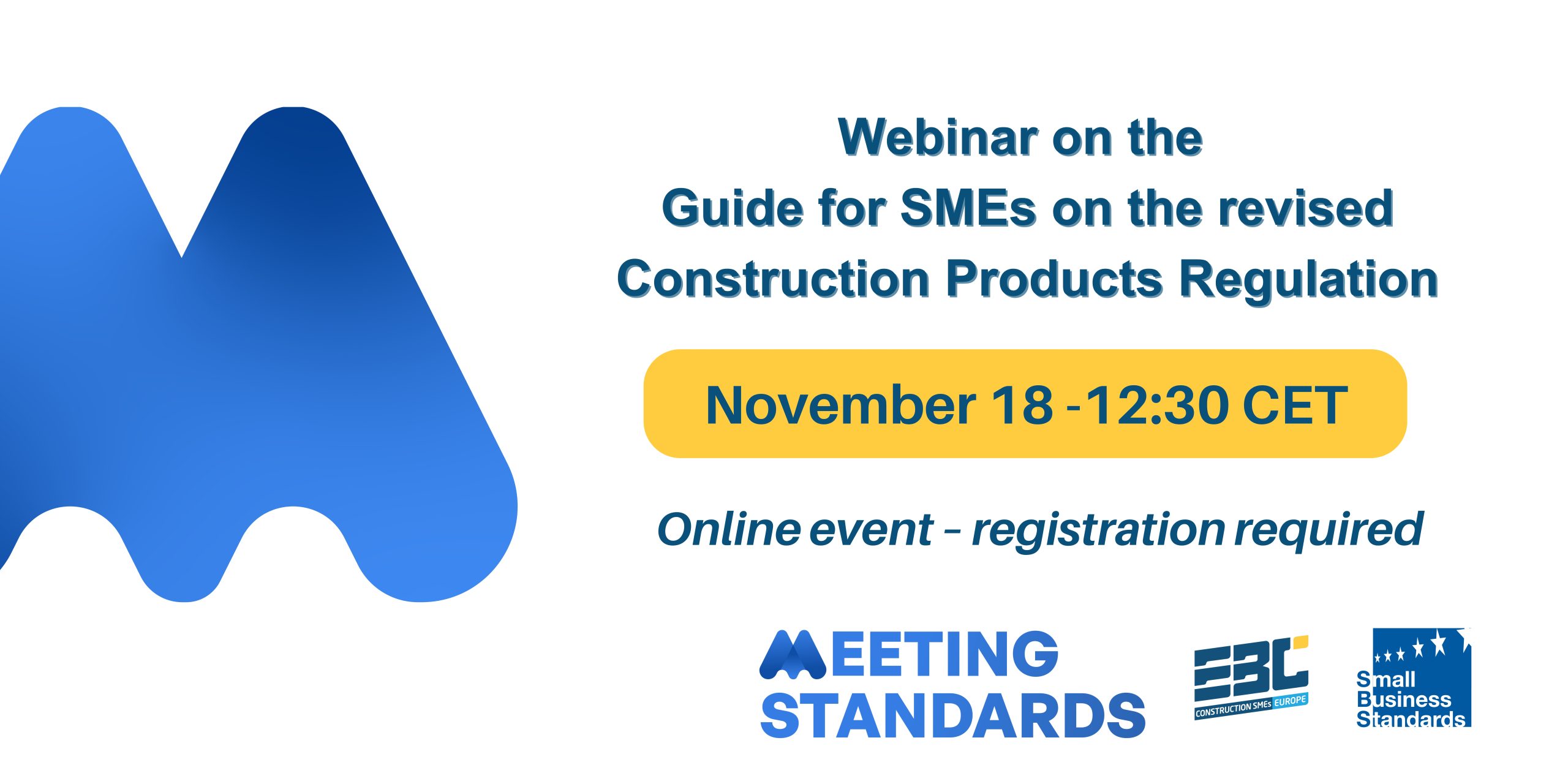 Webinar on the
Guide for SMEs on the revised
Construction Products Regulation

November 18 -12:30 CET

Online event – registration required

MEETING STANDARDS

EBC CONSTRUCTION SMEs EUROPE

Small Business Standards